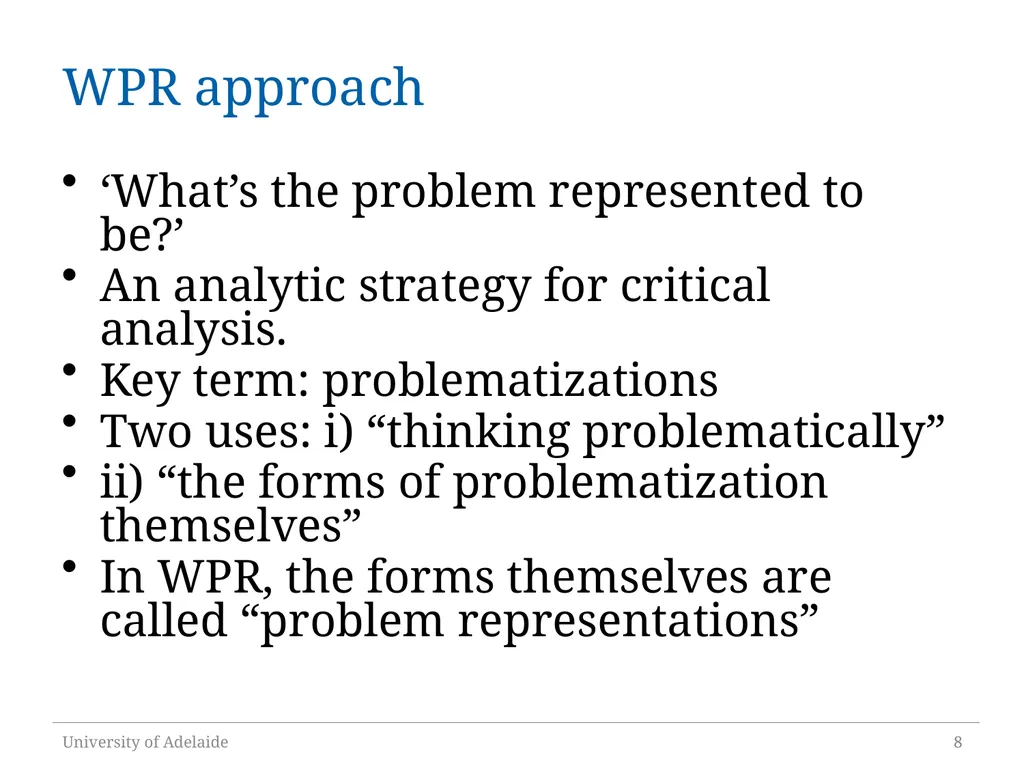 WPR approach

• ‘What’s the problem represented to be?’
• An analytic strategy for critical analysis.
• Key term: problematizations
• Two uses: i) “thinking problematically”
• ii) “the forms of problematization themselves”
• In WPR, the forms themselves are called “problem representations”

University of Adelaide 8